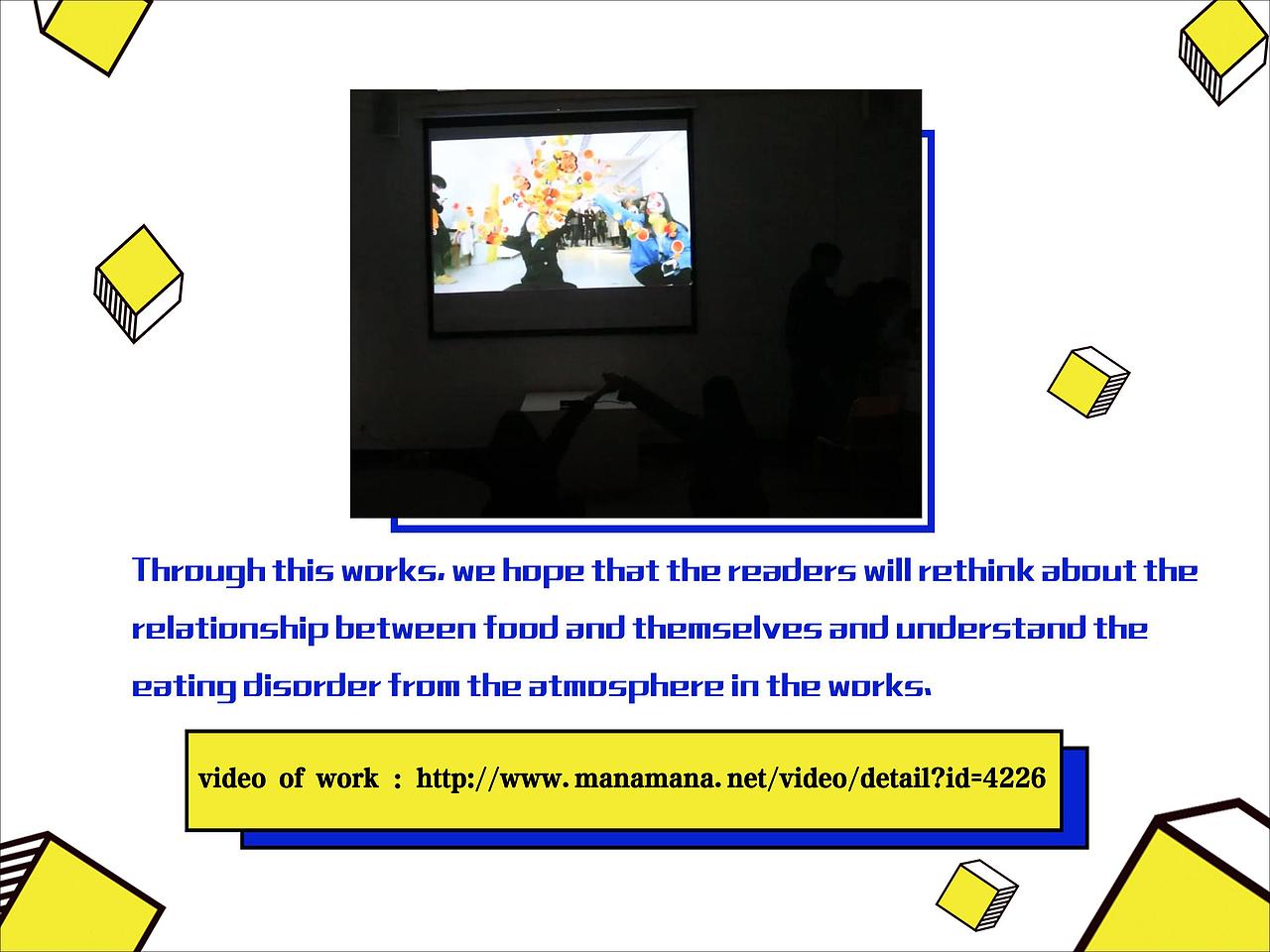 Through this works, we hope that the readers will rethink about the relationship between food and themselves and understand the eating disorder from the atmosphere in the works.

video of work : http://www.manamana.net/video/detail?id=4226